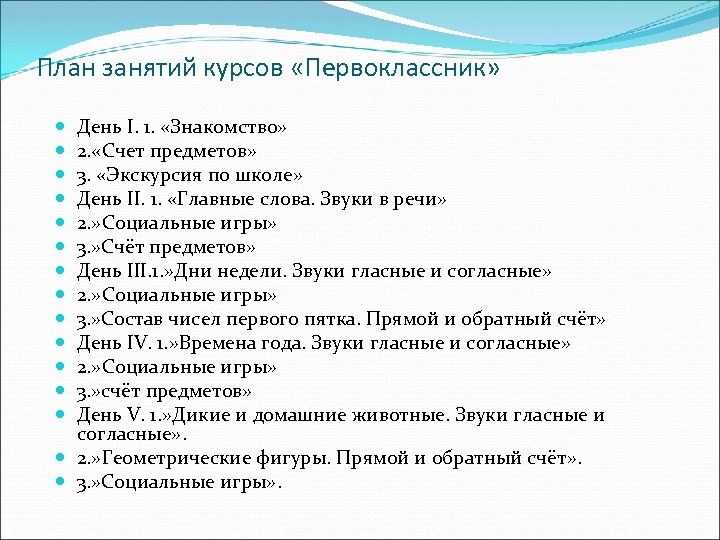 План занятий курсов «Первоклассник»

- День I. 1. «Знакомство»
- 2.«Счет предметов»
- 3. «Экскурсия по школе»
- День II. 1. «Главные слова. Звуки в речи»
- 2.»Социальные игры»
- 3.»Счёт предметов»
- День III.1.»Дни недели. Звуки гласные и согласные»
- 2.»Социальные игры»
- 3.»Состав чисел первого пятка. Прямой и обратный счёт»
- День IV. 1.»Времена года. Звуки гласные и согласные»
- 2.»Социальные игры»
- 3.»счёт предметов»
- День V. 1.»Дикие и домашние животные. Звуки гласные и согласные».
- 2.»Геометрические фигуры. Прямой и обратный счёт».
- 3.»Социальные игры».